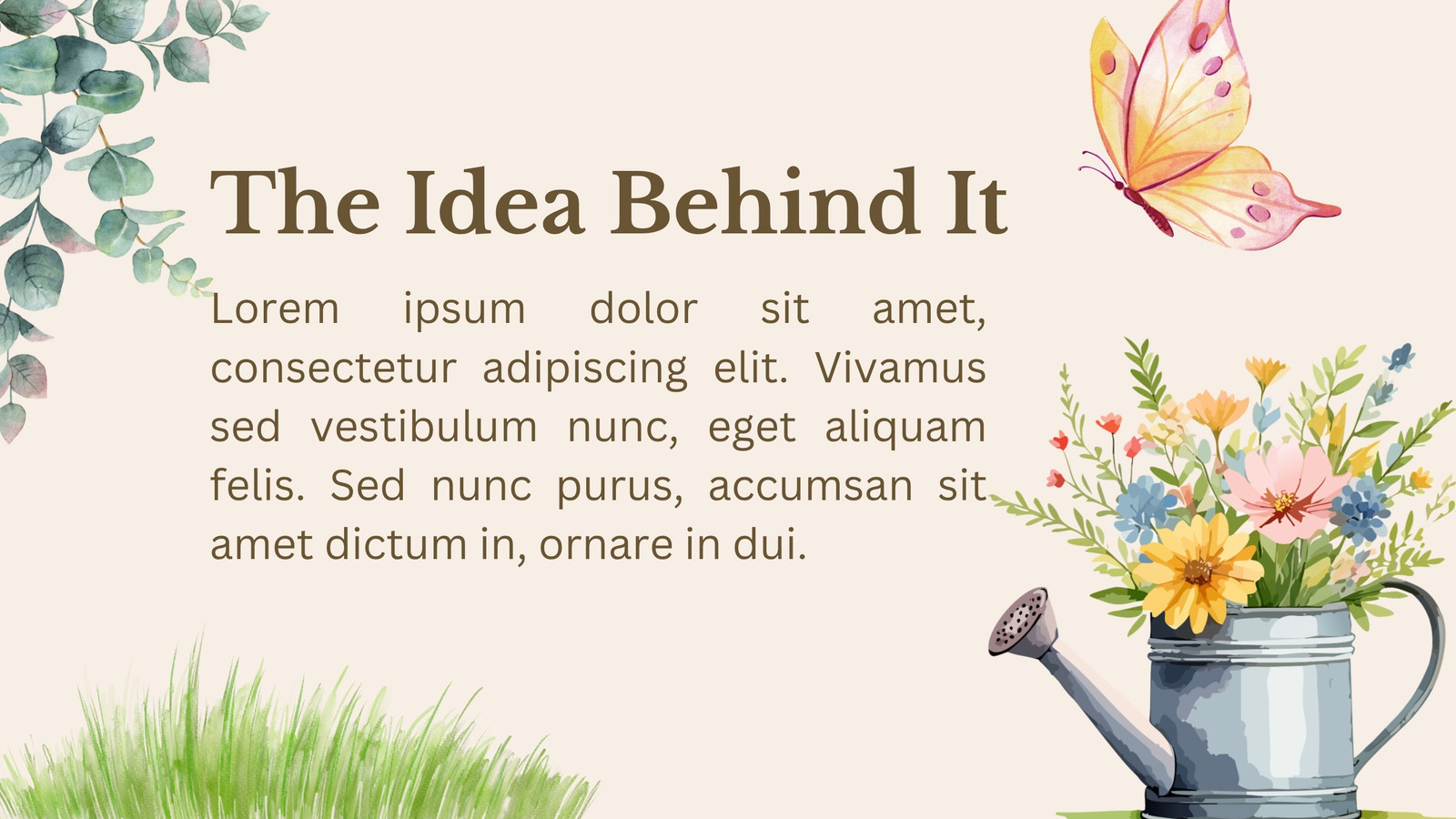 The Idea Behind It

Lorem ipsum dolor sit amet, consectetur adipiscing elit. Vivamus sed vestibulum nunc, eget aliquam felis. Sed nunc purus, accumsan sit amet dictum in, ornare in dui.